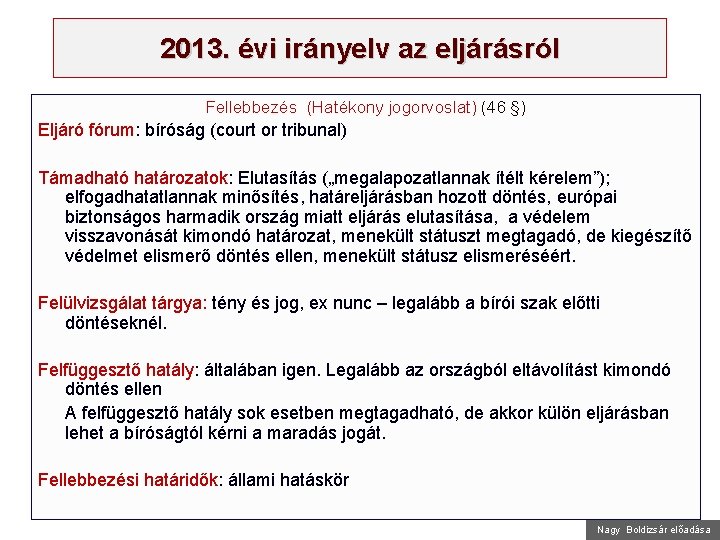 2013. évi irányelv az eljárásról

Fellebbezés (Hatékony jogorvoslat) (46 §)

Eljáró fórum: bíróság (court or tribunal)

Támadható határozatok: Elutasítás („megalapozatlannak ítélt kérelem”); elfogadhatatlannak minősítés, határeljárásban hozott döntés, európai biztonságos harmadik ország miatt eljárás elutasítása, a védelem visszavonását kimondó határozat, menekült státuszt megtagadó, de kiegészítő védelmet elismerő döntés ellen, menekült státusz elismeréséért.

Felülvizsgálat tárgya: tény és jog, ex nunc – legalább a bírói szak előtti döntéseknél.

Felfüggesztő hatály: általában igen. Legalább az országból eltávolítást kimondó döntés ellen

A felfüggesztő hatály sok esetben megtagadható, de akkor külön eljárásban lehet a bíróságtól kérni a maradás jogát.

Fellebbezési határidők: állami hatáskör

Nagy Boldizsár előadása